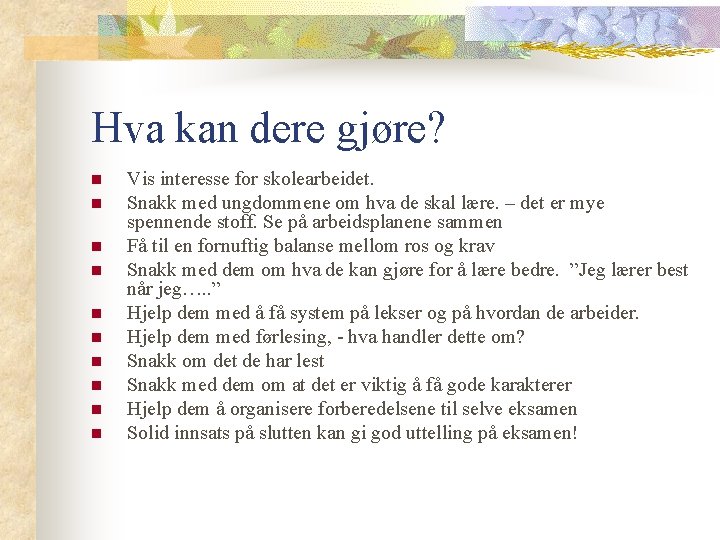 Hva kan dere gjøre?

- Vis interesse for skolearbeidet.
- Snakk med ungdommene om hva de skal lære. – det er mye spennende stoff. Se på arbeidsplanene sammen
- Få til en fornuftig balanse mellom ros og krav
- Snakk med dem om hva de kan gjøre for å lære bedre. ”Jeg lærer best når jeg…..”
- Hjelp dem med å få system på lekser og på hvordan de arbeider.
- Hjelp dem med førlesing, - hva handler dette om?
- Snakk om det de har lest
- Snakk med dem om at det er viktig å få gode karakterer
- Hjelp dem å organisere forberedelsene til selve eksamen
- Solid innsats på slutten kan gi god uttelling på eksamen!